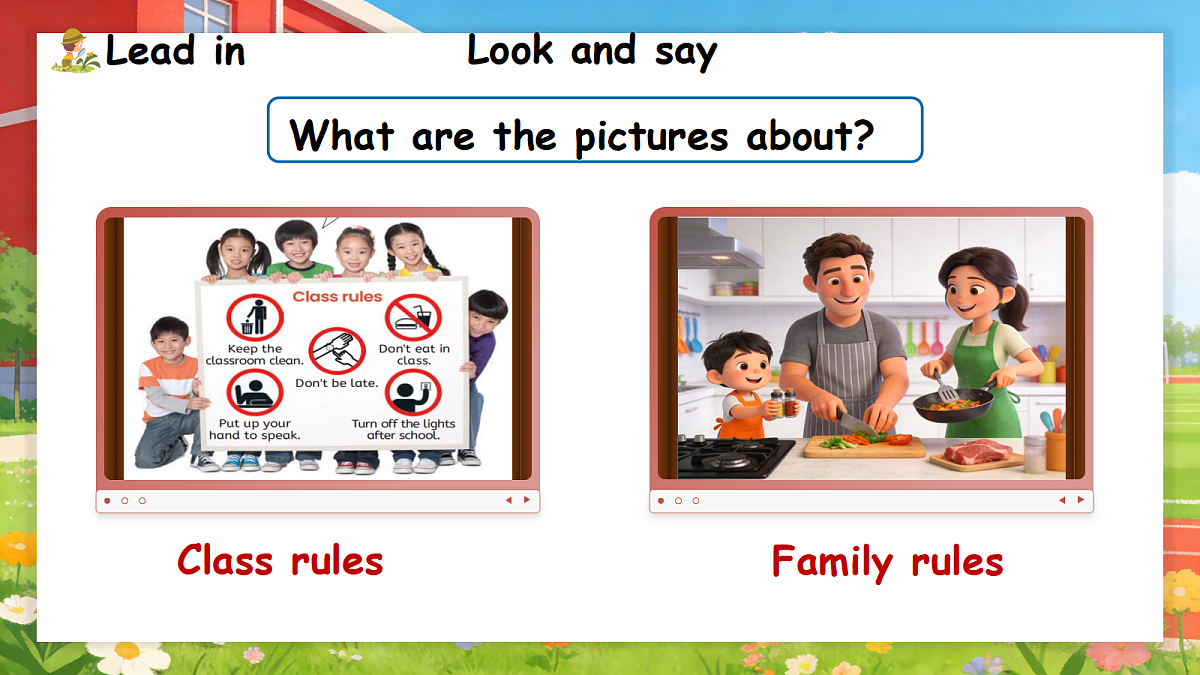 Lead in

Look and say

What are the pictures about?

Class rules

Keep the classroom clean.

Don't eat in class.

Don't be late.

Put up your hand to speak.

Turn off the lights after school.

Class rules

Family rules